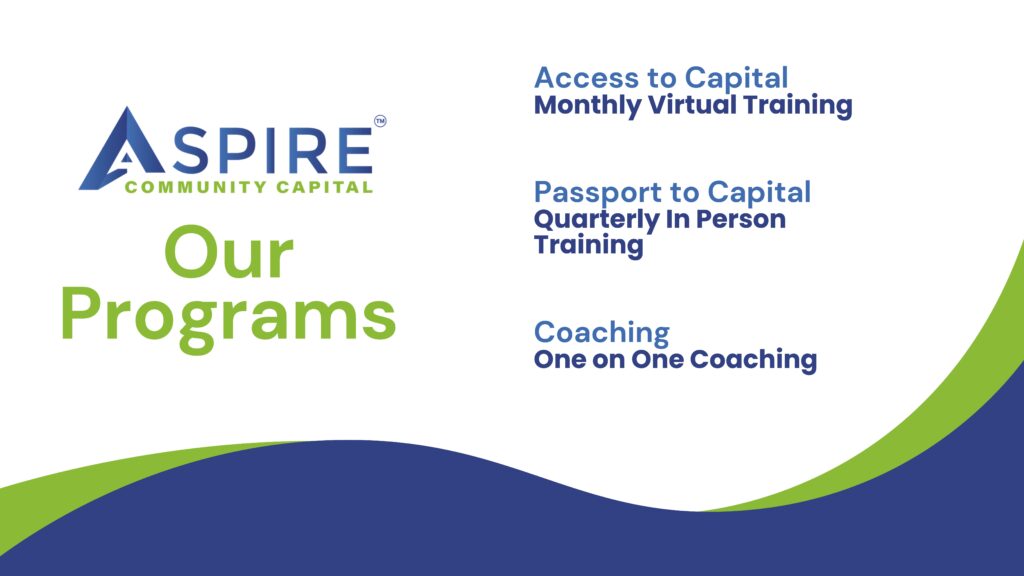 ASPIRE™
COMMUNITY CAPITAL

Our Programs

Access to Capital
Monthly Virtual Training

Passport to Capital
Quarterly In Person Training

Coaching
One on One Coaching